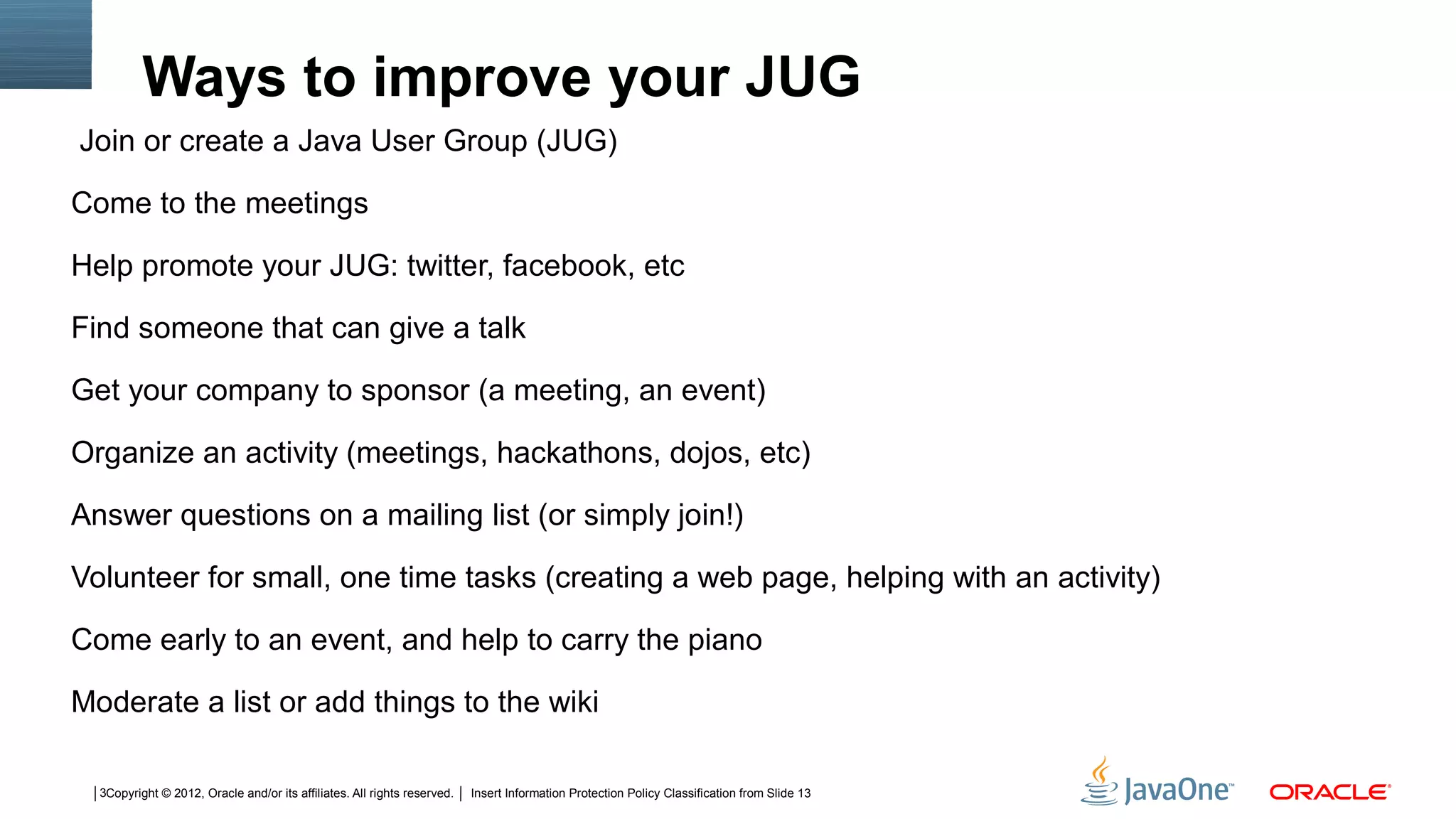 Ways to improve your JUG

Join or create a Java User Group (JUG)

Come to the meetings

Help promote your JUG: twitter, facebook, etc

Find someone that can give a talk

Get your company to sponsor (a meeting, an event)

Organize an activity (meetings, hackathons, dojos, etc)

Answer questions on a mailing list (or simply join!)

Volunteer for small, one time tasks (creating a web page, helping with an activity)

Come early to an event, and help to carry the piano

Moderate a list or add things to the wiki

| 3Copyright © 2012, Oracle and/or its affiliates. All rights reserved. | Insert Information Protection Policy Classification from Slide 13

JavaOne™ ORACLE®